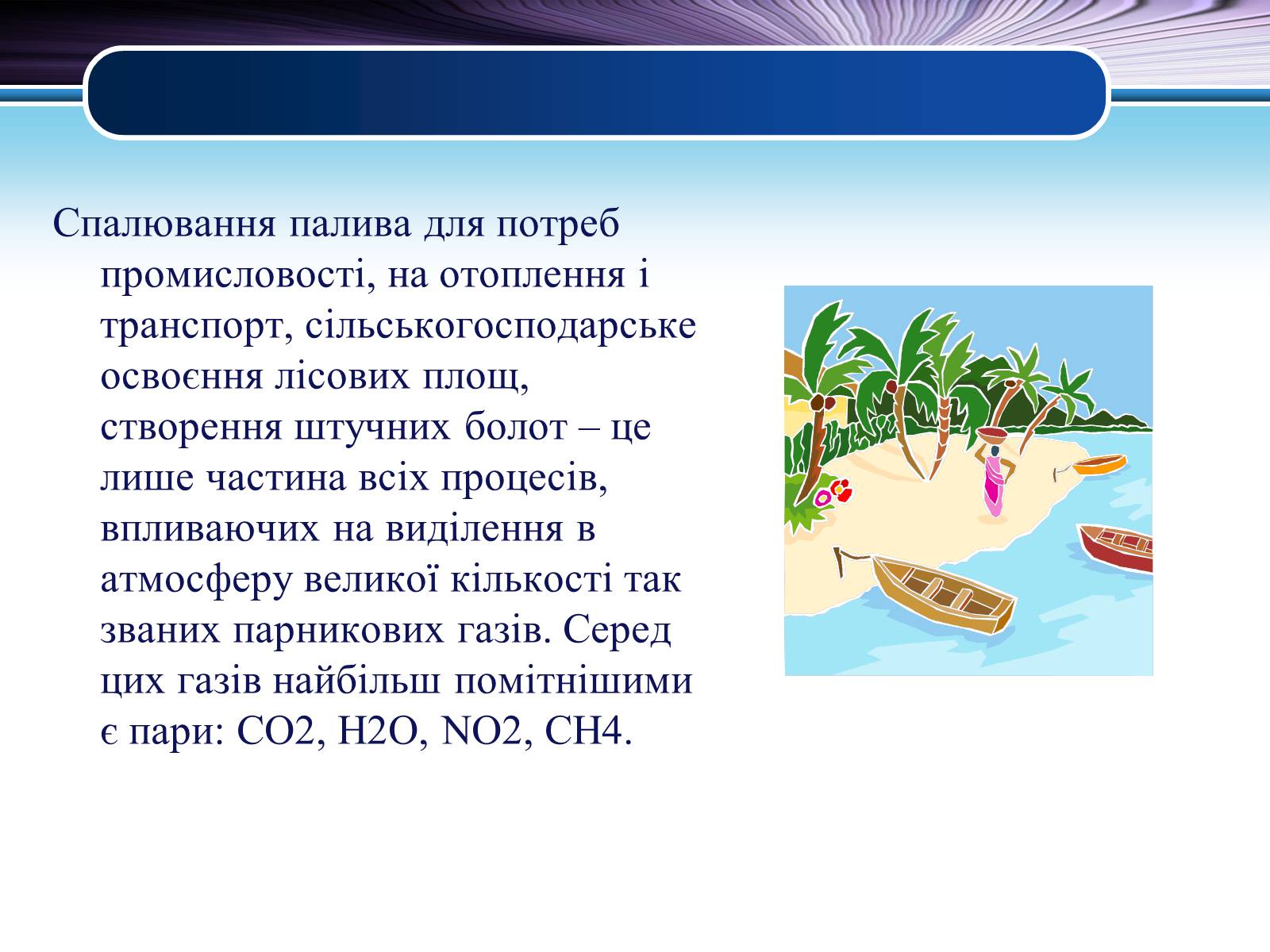 Спалювання палива для потреб промисловості, на отоплення і транспорт, сільськогосподарське освоєння лісових площ, створення штучних болот – це лише частина всіх процесів, впливаючих на виділення в атмосферу великої кількості так званих парникових газів. Серед цих газів найбільш помітнішими є пари: CO2, H2O, NO2, CH4.